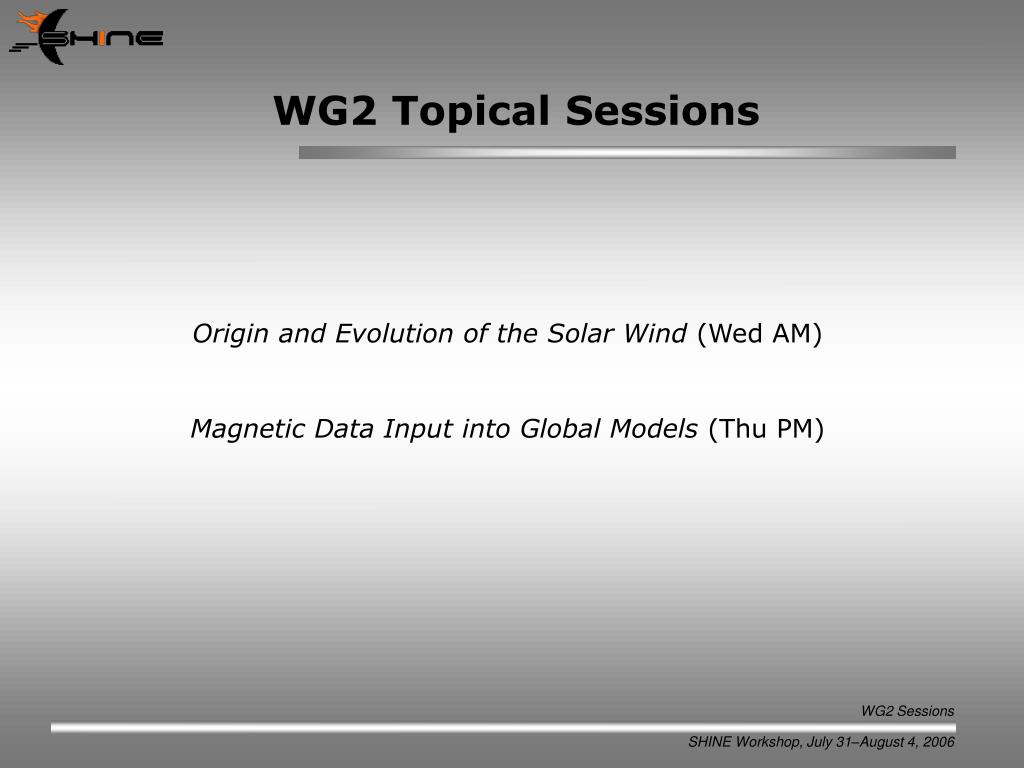 SHINE

WG2 Topical Sessions

Origin and Evolution of the Solar Wind (Wed AM)

Magnetic Data Input into Global Models (Thu PM)

WG2 Sessions

SHINE Workshop, July 31–August 4, 2006